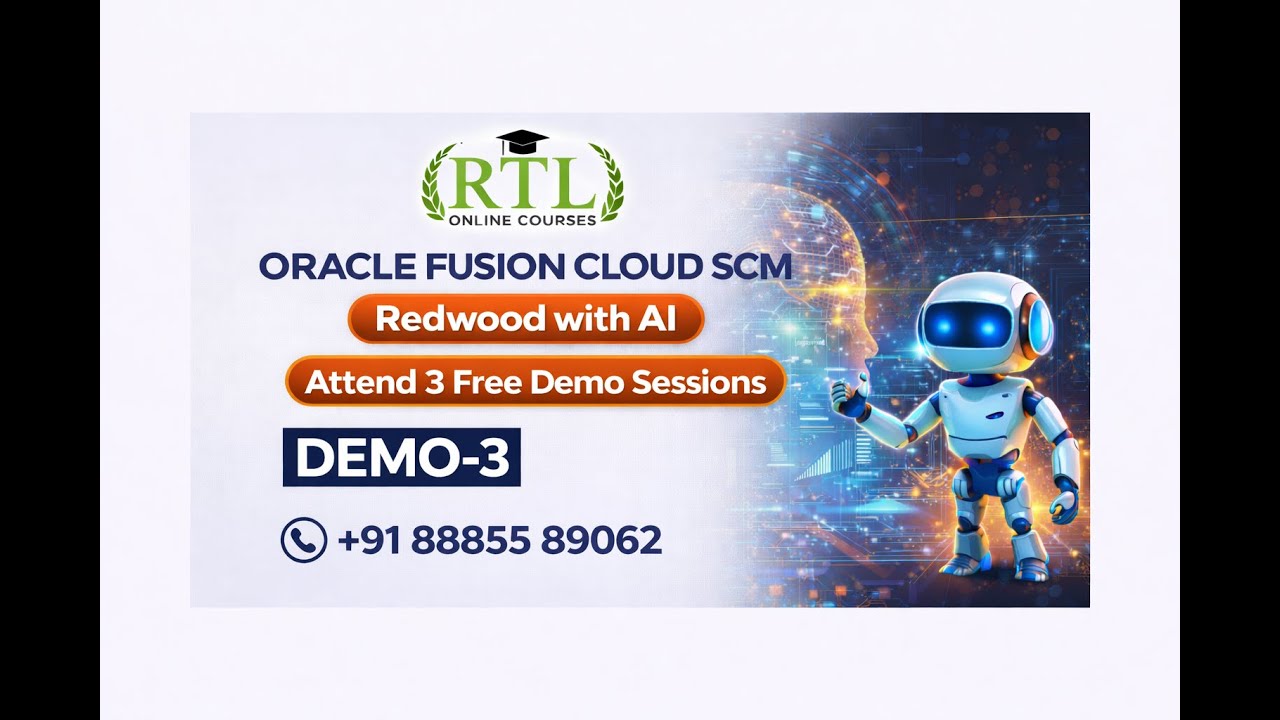 RTL
ONLINE COURSES

ORACLE FUSION CLOUD SCM

Redwood with AI

Attend 3 Free Demo Sessions

DEMO-3

+91 88855 89062